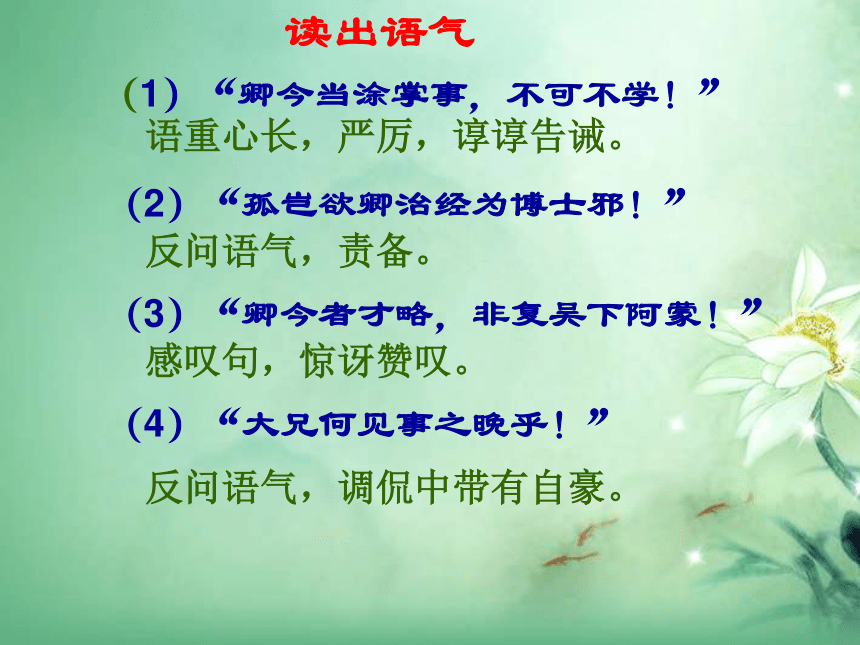 读出语气

(1) “卿今当涂掌事，不可不学！”
语重心长，严厉，谆谆告诫。

(2) “孤岂欲卿治经为博士邪！”
反问语气，责备。

(3) “卿今者才略，非复吴下阿蒙！”
感叹句，惊讶赞叹。

(4) “大兄何见事之晚乎！”

反问语气，调侃中带有自豪。